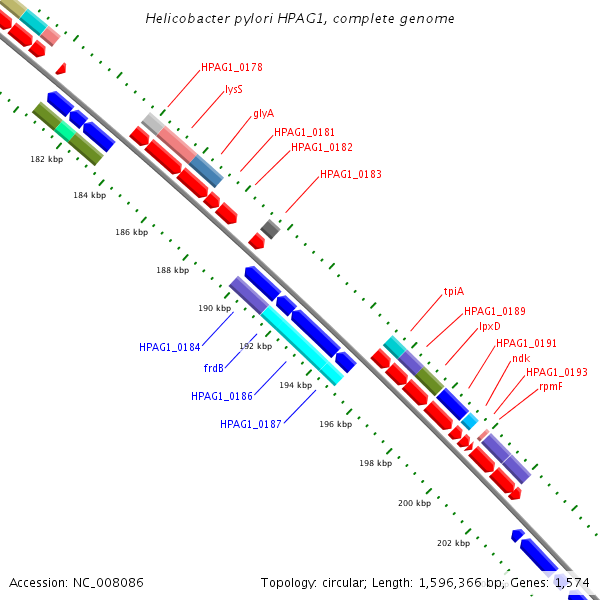 Helicobacter pylori HPAG1, complete genome

HPAG1_0178
lysS
glyA
HPAG1_0181
HPAG1_0182
HPAG1_0183

182 kbp
184 kbp
186 kbp
188 kbp
190 kbp
192 kbp
194 kbp
196 kbp
198 kbp
200 kbp
202 kbp

HPAG1_0184
frdB
HPAG1_0186
HPAG1_0187

tpiA
HPAG1_0189
lpxD
HPAG1_0191
ndk
HPAG1_0193
rpmF

Accession: NC_008086
Topology: circular; Length: 1,596,366 bp; Genes: 1,574